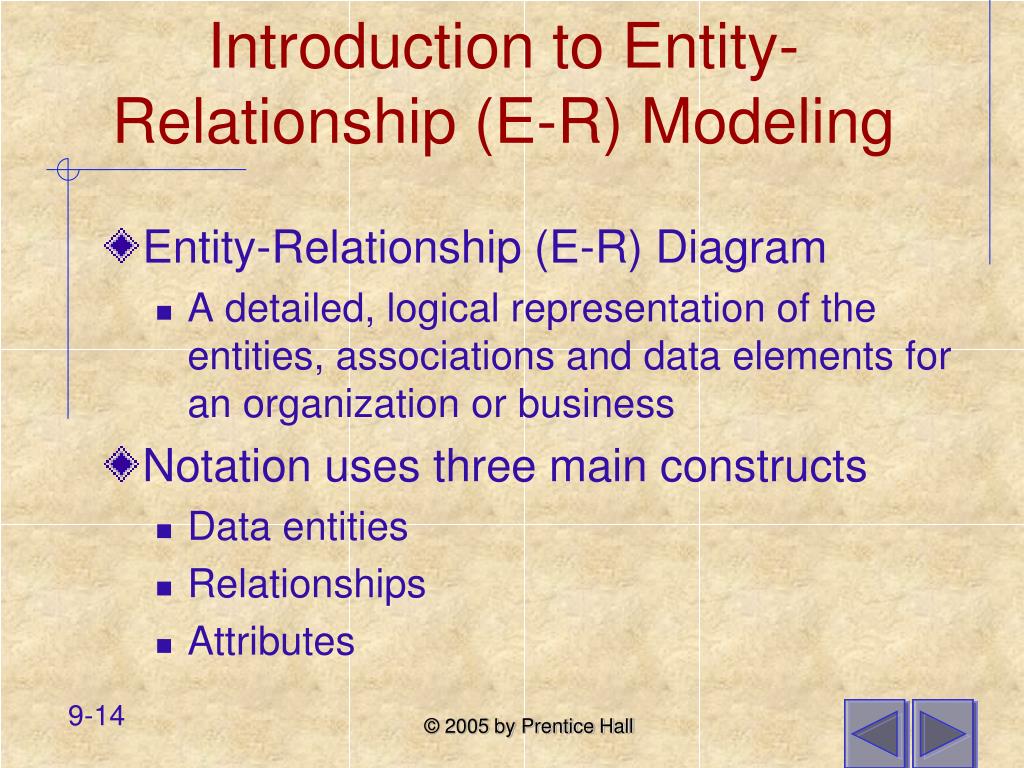 Introduction to Entity-Relationship (E-R) Modeling

Entity-Relationship (E-R) Diagram

A detailed, logical representation of the entities, associations and data elements for an organization or business

Notation uses three main constructs

Data entities

Relationships

Attributes

9-14

© 2005 by Prentice Hall